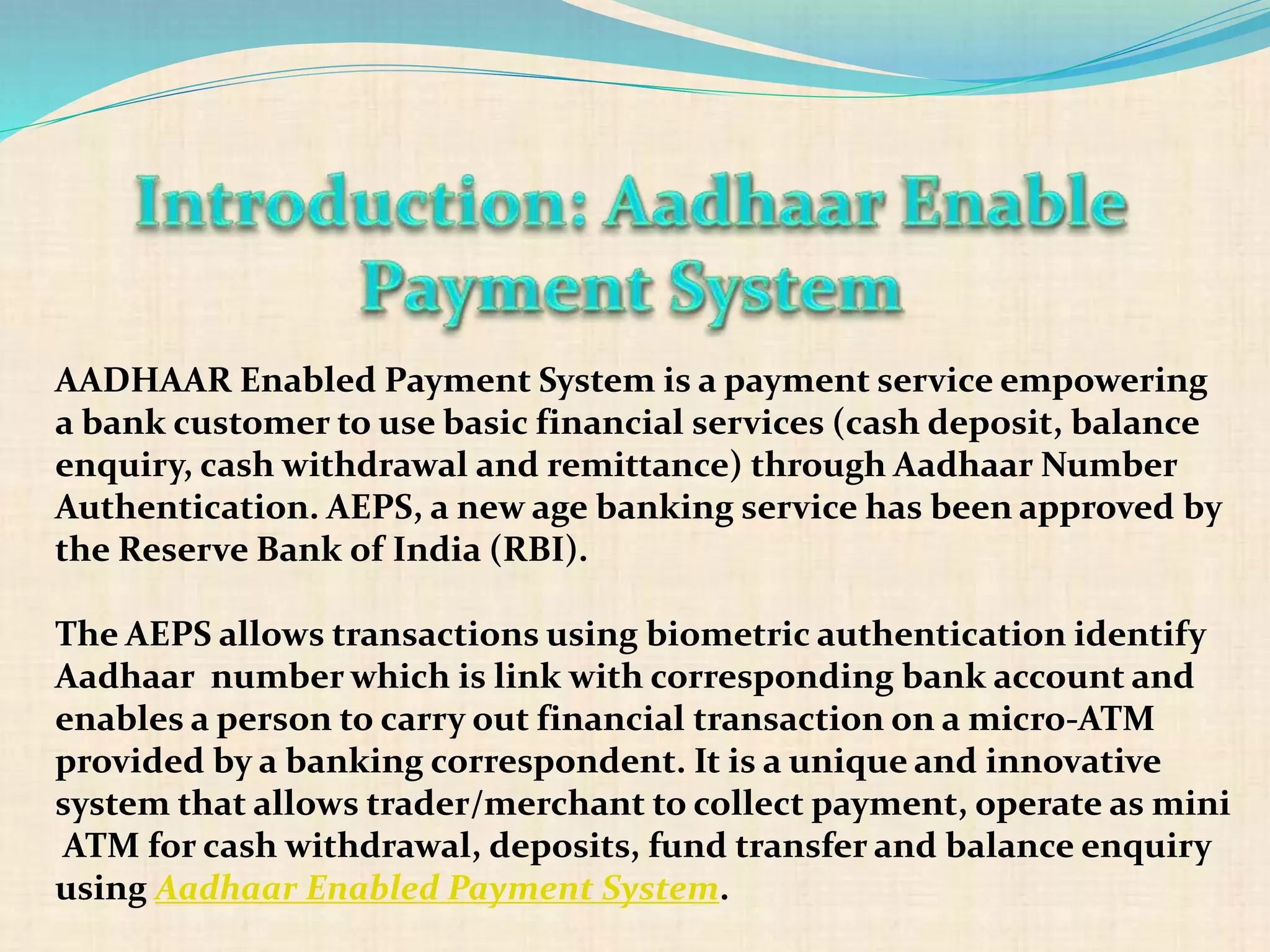 Introduction: Aadhaar Enable Payment System

AADHAAR Enabled Payment System is a payment service empowering a bank customer to use basic financial services (cash deposit, balance enquiry, cash withdrawal and remittance) through Aadhaar Number Authentication. AEPS, a new age banking service has been approved by the Reserve Bank of India (RBI).

The AEPS allows transactions using biometric authentication identify Aadhaar number which is link with corresponding bank account and enables a person to carry out financial transaction on a micro-ATM provided by a banking correspondent. It is a unique and innovative system that allows trader/merchant to collect payment, operate as mini ATM for cash withdrawal, deposits, fund transfer and balance enquiry using Aadhaar Enabled Payment System.